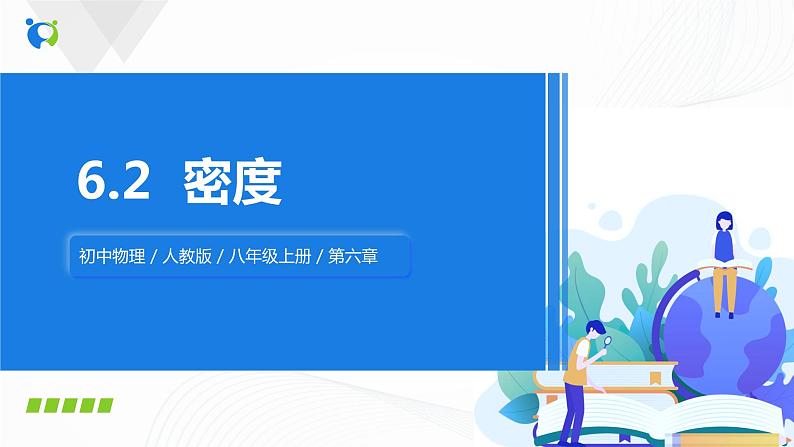 6.2 密度

初中物理 / 人教版 / 八年级上册 / 第六章